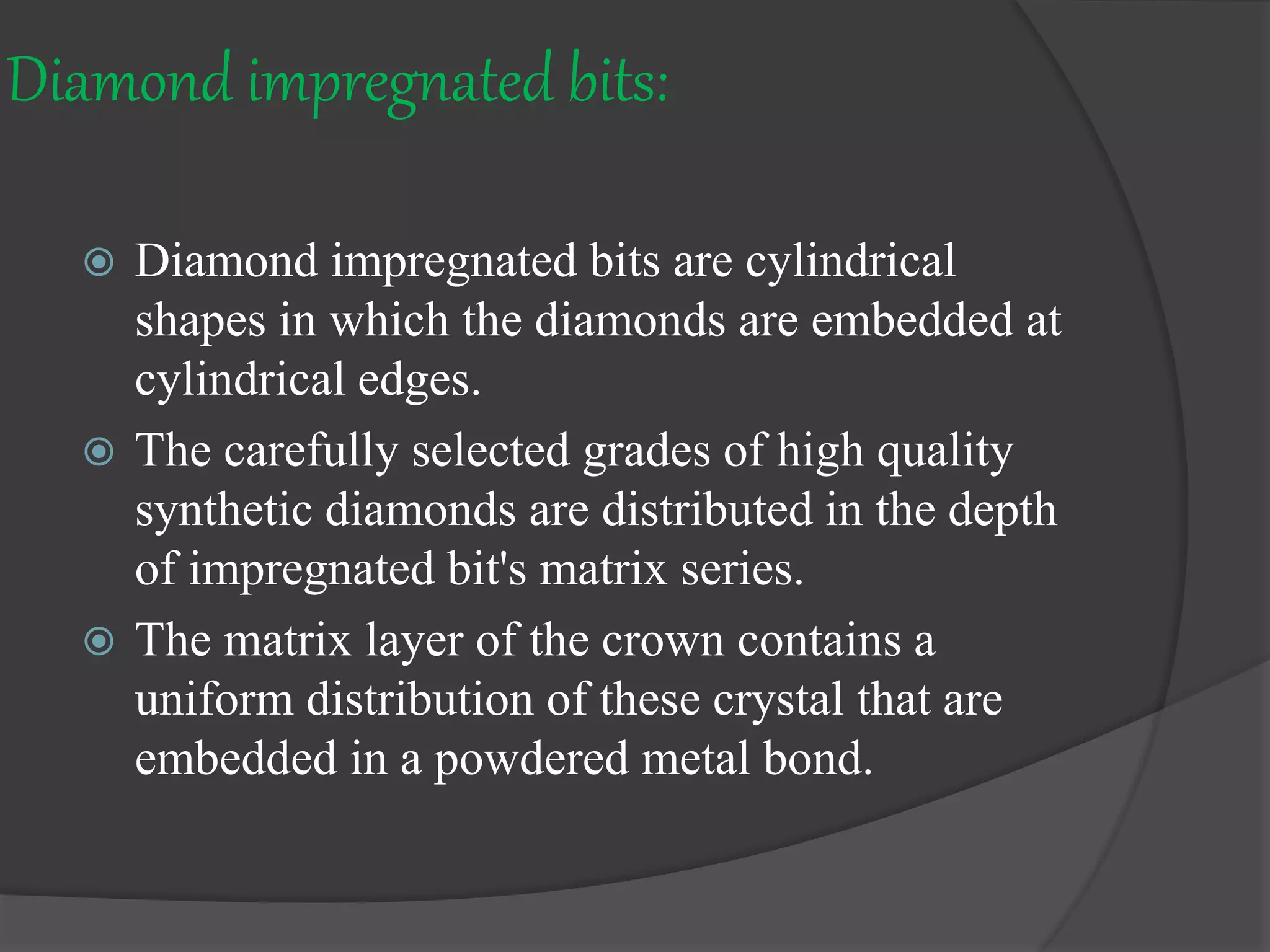 Diamond impregnated bits:

Diamond impregnated bits are cylindrical shapes in which the diamonds are embedded at cylindrical edges.

The carefully selected grades of high quality synthetic diamonds are distributed in the depth of impregnated bit's matrix series.

The matrix layer of the crown contains a uniform distribution of these crystal that are embedded in a powdered metal bond.